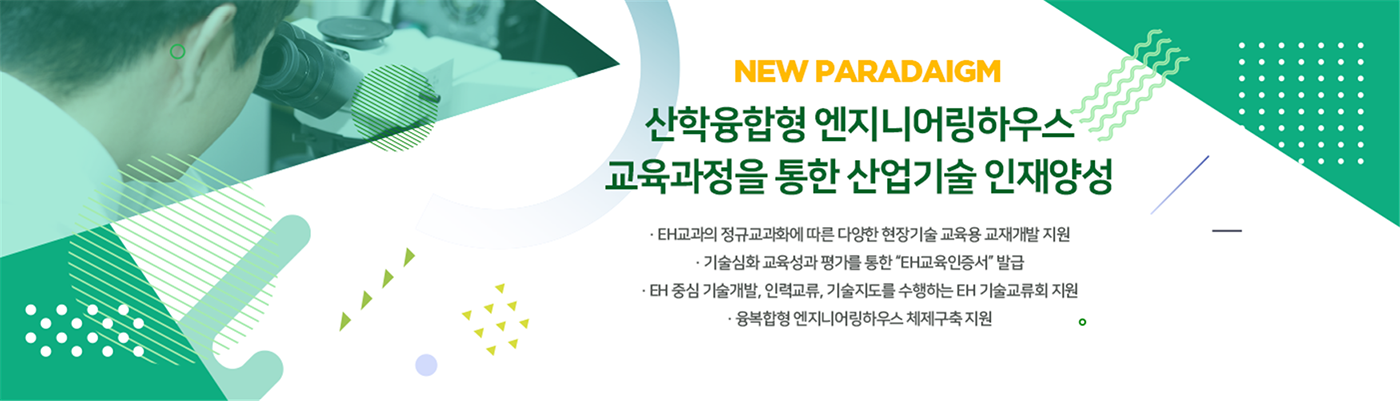 NEW PARADAIGM

산학융합형 엔지니어링하우스
교육과정을 통한 산업기술 인재양성

· EH교과의 정규교과화에 따른 다양한 현장기술 교육용 교재개발 지원
· 기술심화 교육성과 평가를 통한 "EH교육인증서" 발급
· EH 중심 기술개발, 인력교류, 기술지도를 수행하는 EH 기술교류회 지원
· 융복합형 엔지니어링하우스 체제구축 지원